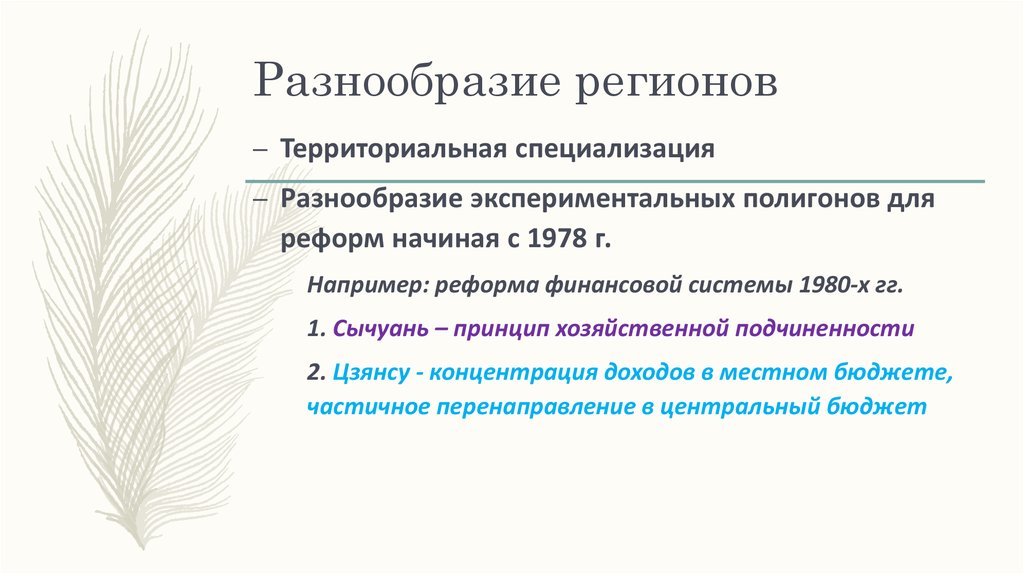 Разнообразие регионов

– Территориальная специализация

– Разнообразие экспериментальных полигонов для реформ начиная с 1978 г.

Например: реформа финансовой системы 1980-х гг.

1. Сычуань – принцип хозяйственной подчиненности

2. Цзянсу - концентрация доходов в местном бюджете, частичное перенаправление в центральный бюджет